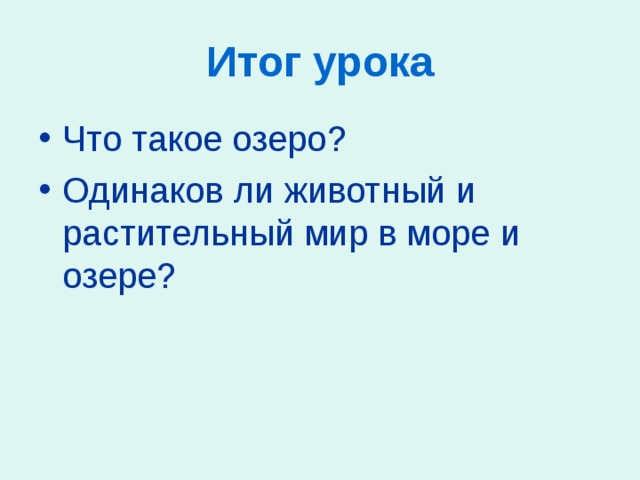 Итог урока

• Что такое озеро?
• Одинаков ли животный и растительный мир в море и озере?